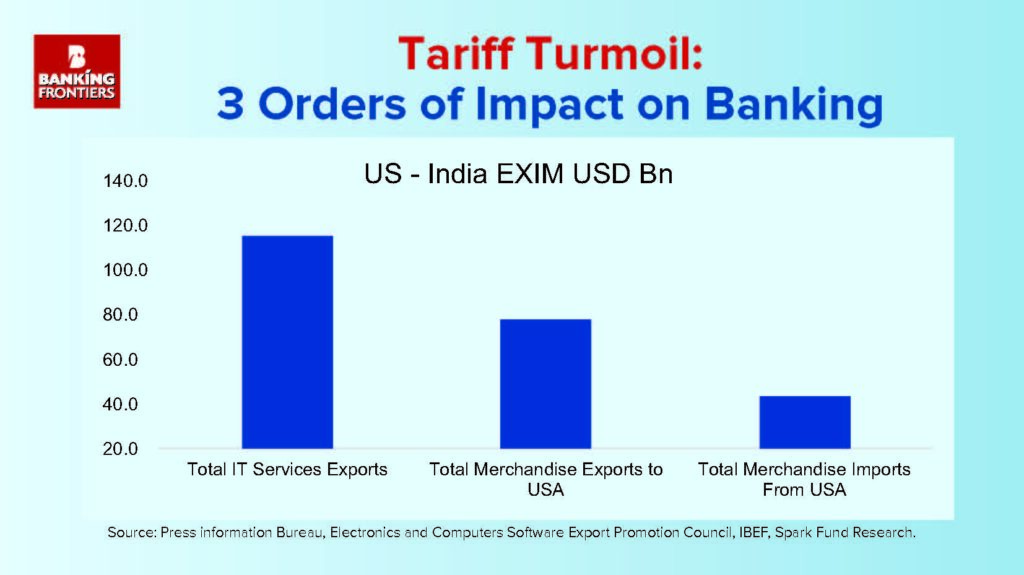 BANKING FRONTIERS

Tariff Turmoil:
3 Orders of Impact on Banking

US - India EXIM USD Bn

140.0
120.0
100.0
80.0
60.0
40.0
20.0

Total IT Services Exports
Total Merchandise Exports to USA
Total Merchandise Imports From USA

Source: Press information Bureau, Electronics and Computers Software Export Promotion Council, IBEF, Spark Fund Research.